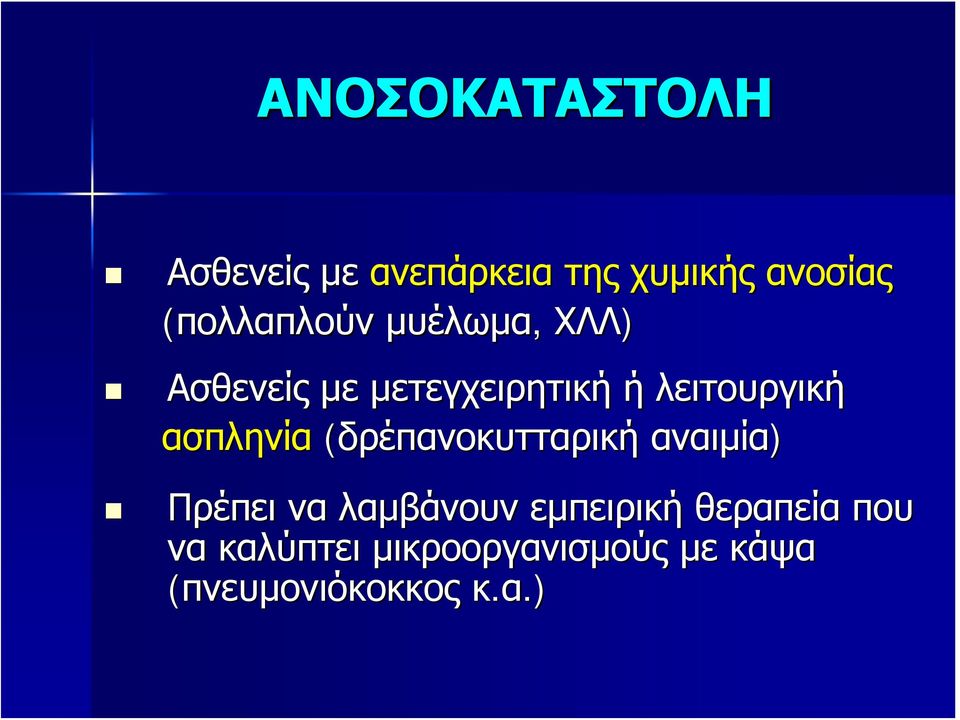 ΑΝΟΣΟΚΑΤΑΣΤΟΛΗ

Ασθενείς με ανεπάρκεια της χυμικής ανοσίας (πολλαπλούν μυέλωμα, ΧΛΛ)

Ασθενείς με μετεγχειρητική ή λειτουργική ασπληνία (δρέπανοκυτταρική αναιμία)

Πρέπει να λαμβάνουν εμπειρική θεραπεία που να καλύπτει μικροοργανισμούς με κάψα (πνευμονιόκοκκος κ.α.)